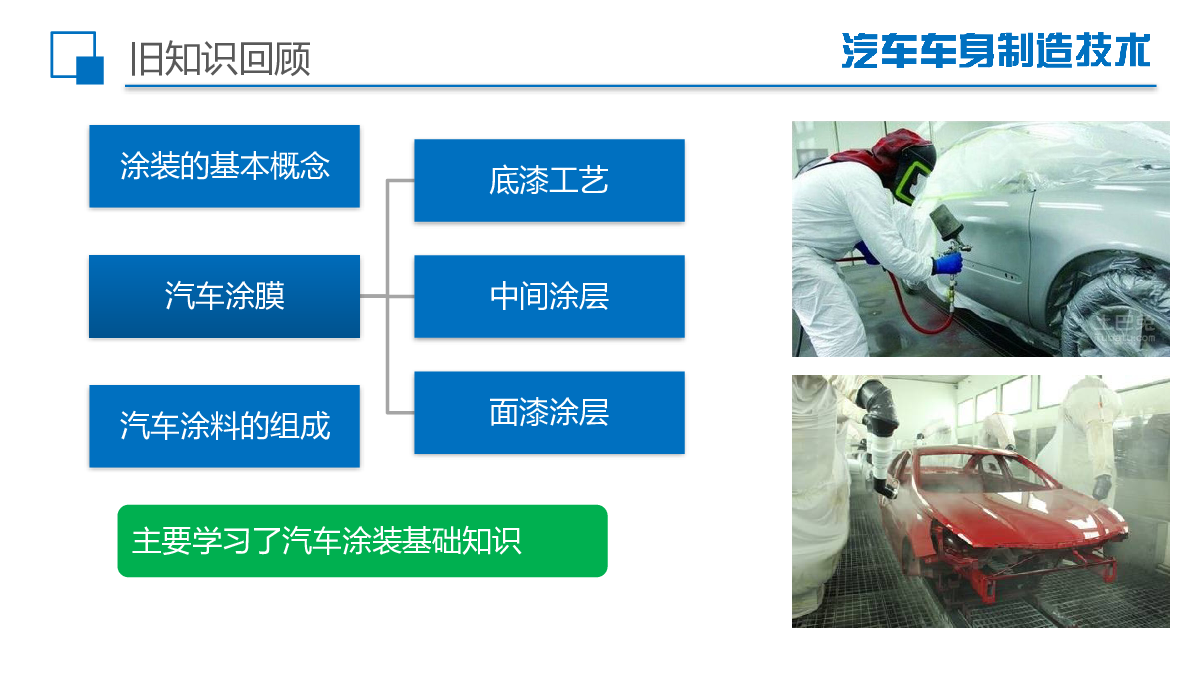 旧知识回顾

汽车车身制造技术

涂装的基本概念

汽车涂膜

汽车涂料的组成

底漆工艺

中间涂层

面漆涂层

主要学习了汽车涂装基础知识